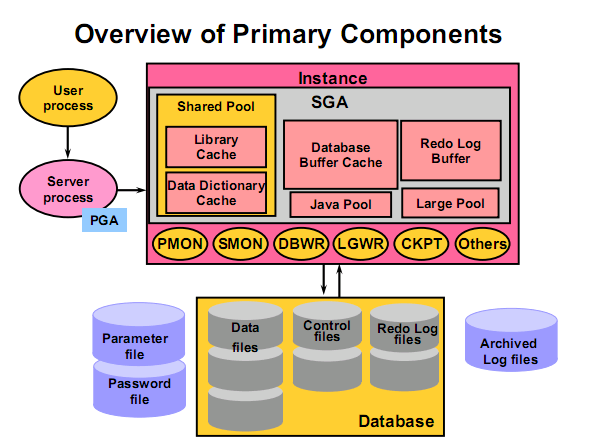 Overview of Primary Components

User process

Server process

PGA

Instance

SGA

Shared Pool

Library Cache

Data Dictionary Cache

Database Buffer Cache

Redo Log Buffer

Java Pool

Large Pool

PMON SMON DBWR LGWR CKPT Others

Parameter file

Password file

Data files

Control files

Redo Log files

Database

Archived Log files